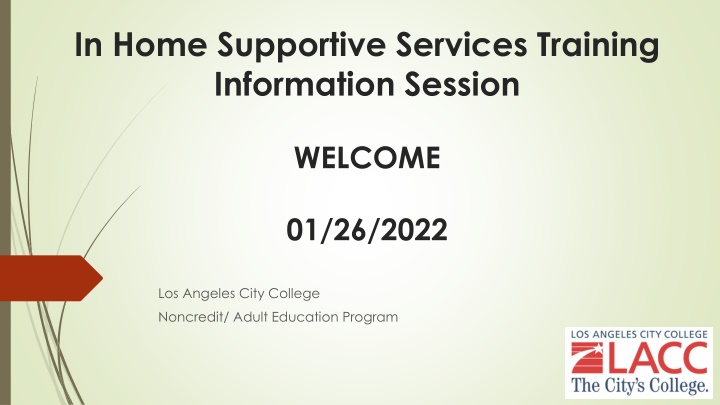 In Home Supportive Services Training Information Session

WELCOME

01/26/2022

Los Angeles City College
Noncredit/ Adult Education Program

LOS ANGELES CITY COLLEGE
LACC
The City's College.